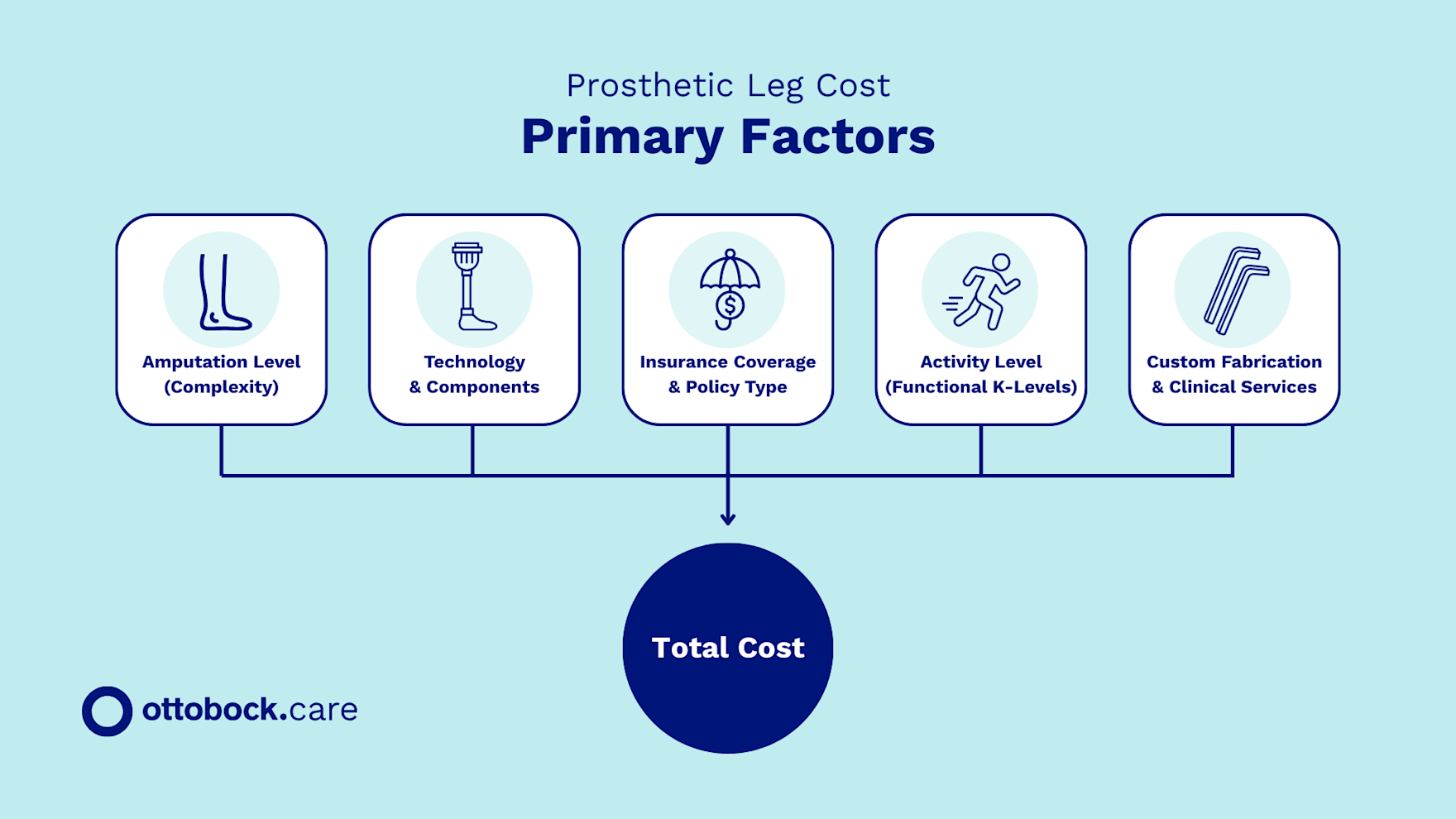 Prosthetic Leg Cost
Primary Factors

Amputation Level (Complexity)

Technology & Components

Insurance Coverage & Policy Type

Activity Level (Functional K-Levels)

Custom Fabrication & Clinical Services

Total Cost

ottobock.care